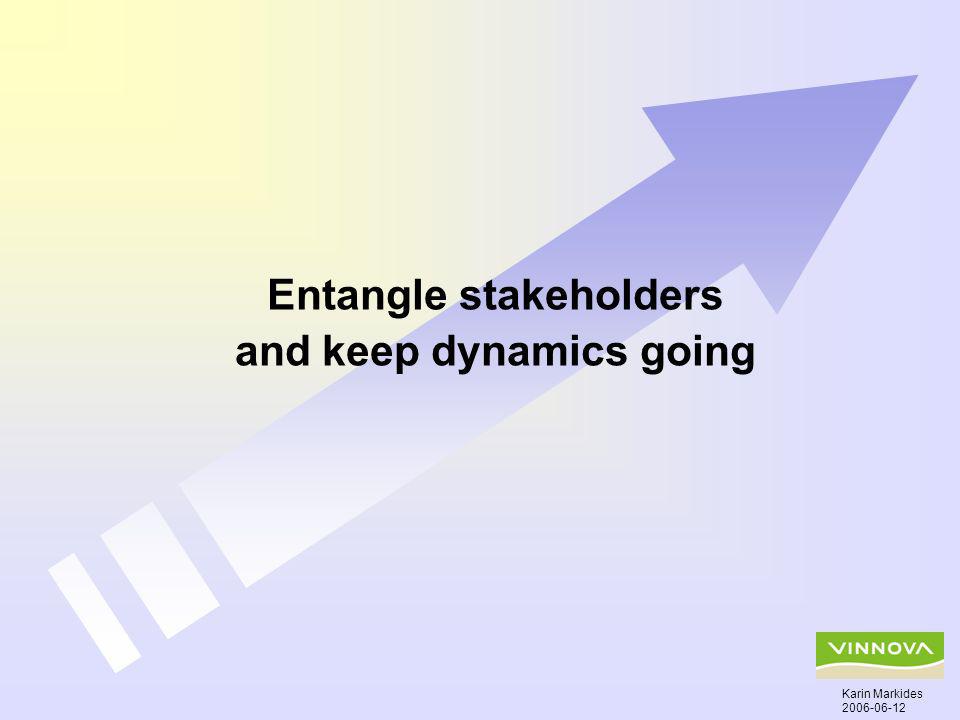 Entangle stakeholders
and keep dynamics going

VINNOVA

Karin Markides
2006-06-12